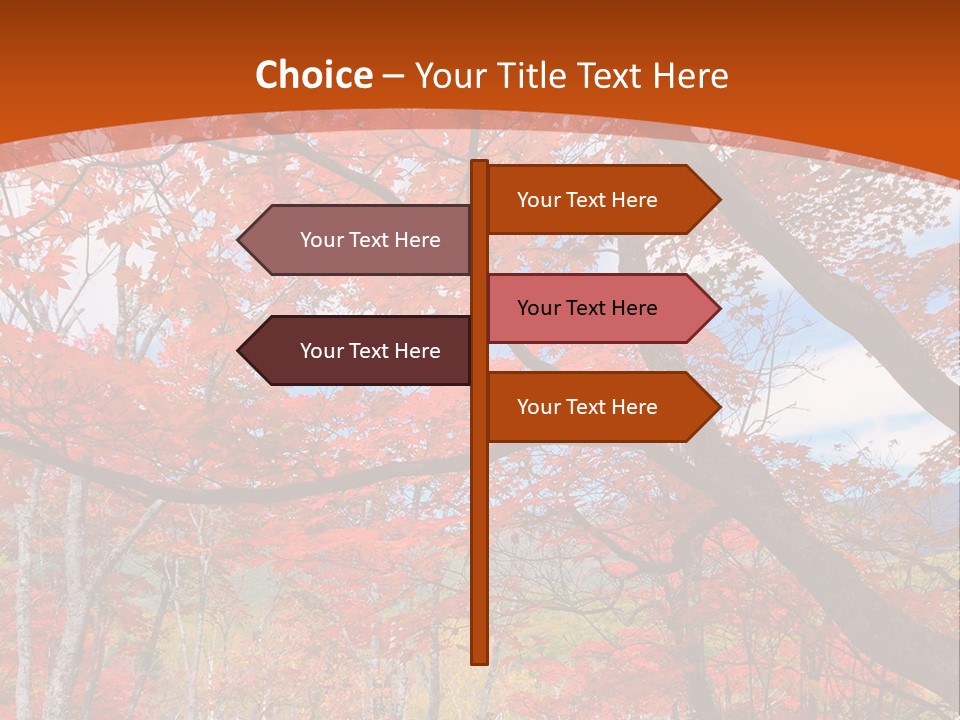 Choice – Your Title Text Here

Your Text Here

Your Text Here

Your Text Here

Your Text Here

Your Text Here